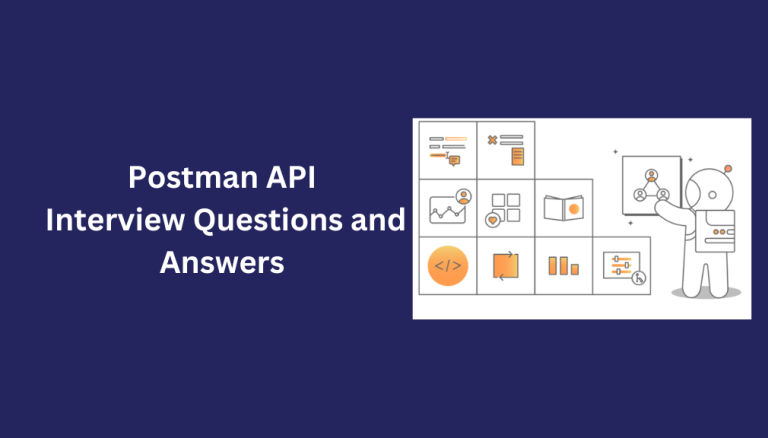 Postman API
Interview Questions and Answers

</>